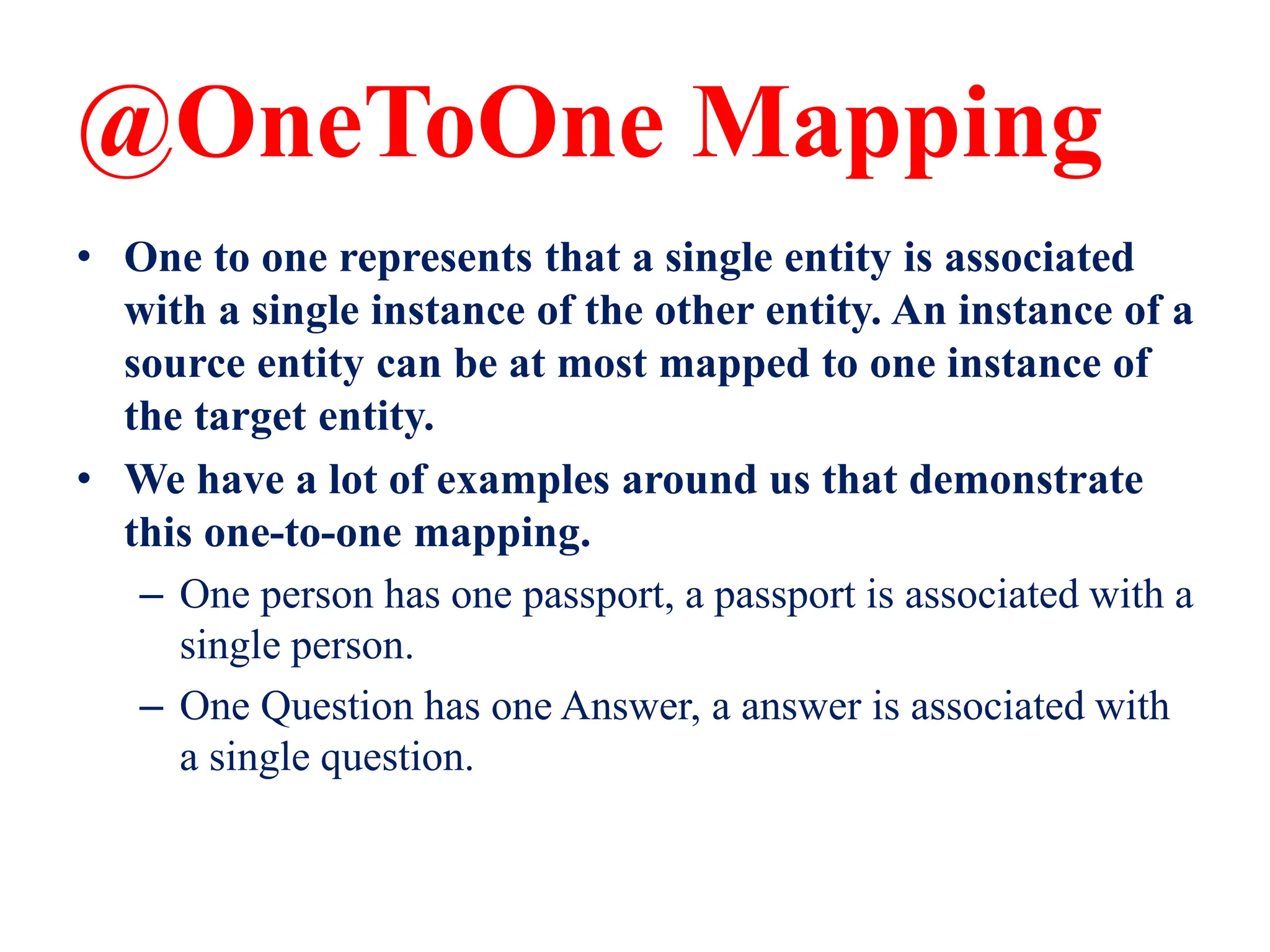 @OneToOne Mapping

• One to one represents that a single entity is associated with a single instance of the other entity. An instance of a source entity can be at most mapped to one instance of the target entity.

• We have a lot of examples around us that demonstrate this one-to-one mapping.

– One person has one passport, a passport is associated with a single person.

– One Question has one Answer, a answer is associated with a single question.